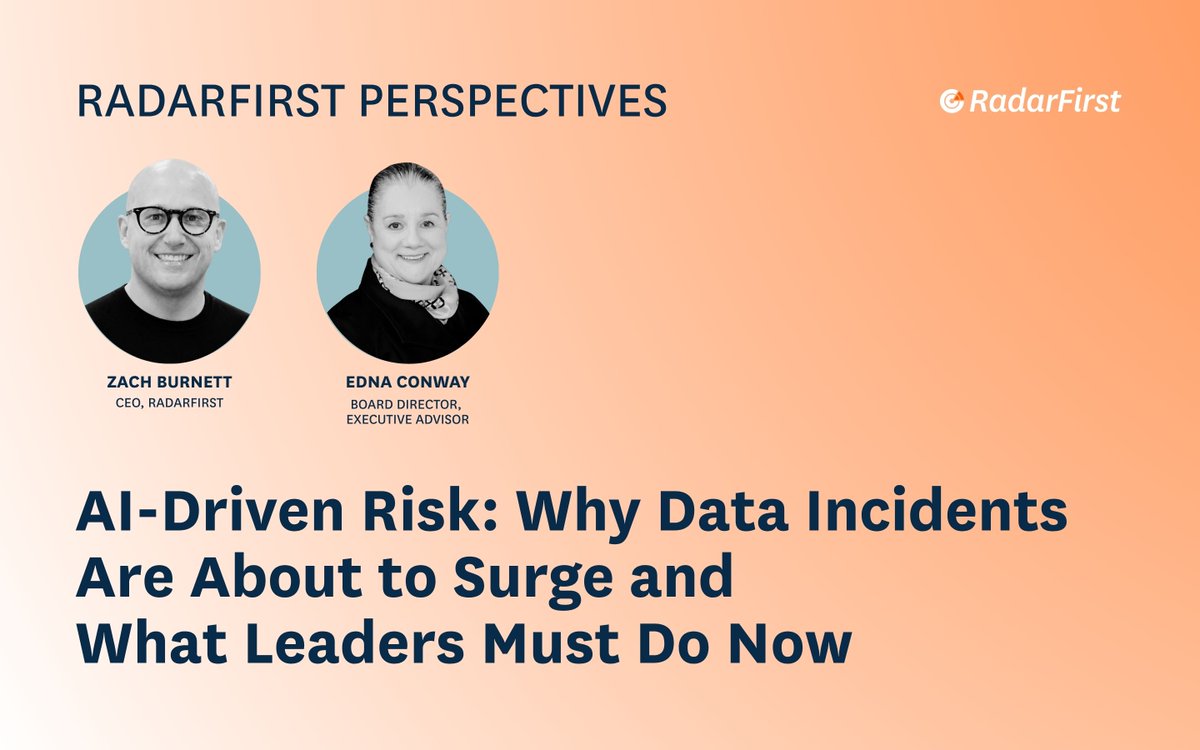 RADARFIRST PERSPECTIVES

RadarFirst

ZACH BURNETT
CEO, RADARFIRST

EDNA CONWAY
BOARD DIRECTOR, EXECUTIVE ADVISOR

AI-Driven Risk: Why Data Incidents Are About to Surge and What Leaders Must Do Now